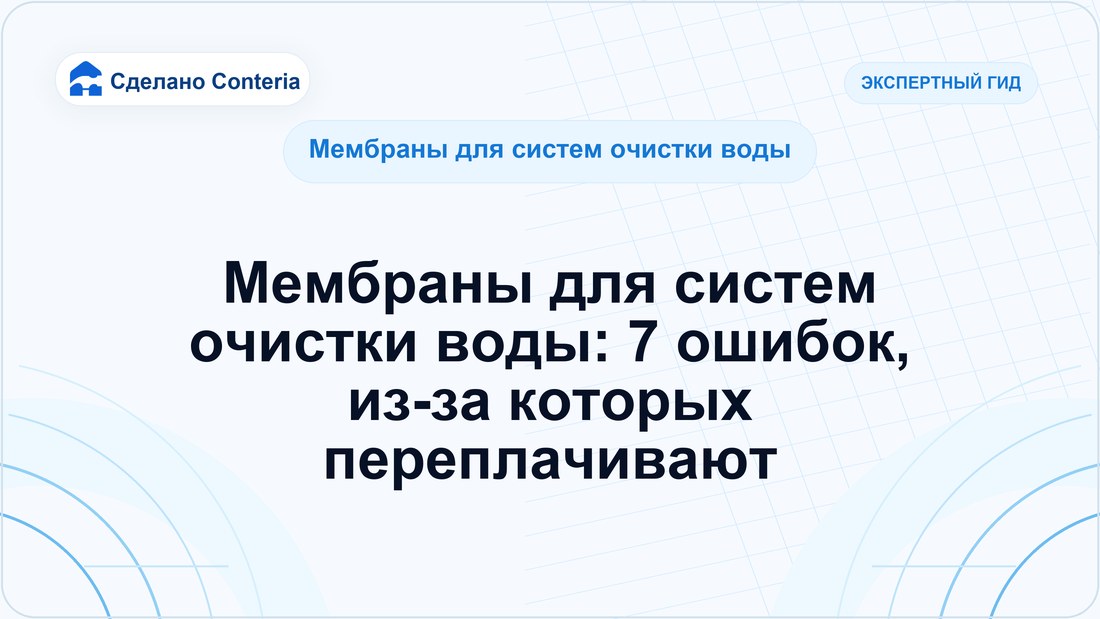 Сделано Conteria

ЭКСПЕРТНЫЙ ГИД

Мембраны для систем очистки воды

Мембраны для систем очистки воды: 7 ошибок, из-за которых переплачивают